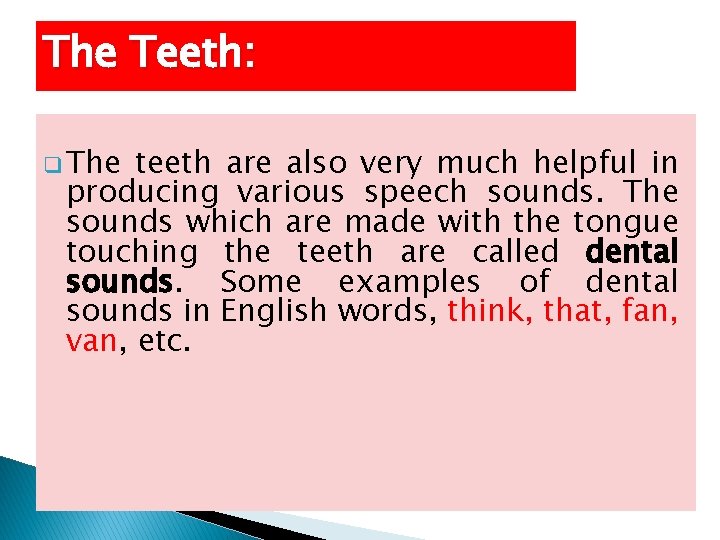 The Teeth:

The teeth are also very much helpful in producing various speech sounds. The sounds which are made with the tongue touching the teeth are called dental sounds. Some examples of dental sounds in English words, think, that, fan, van, etc.